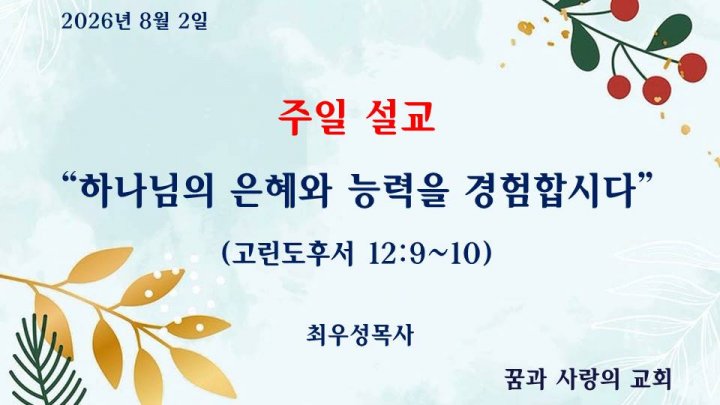 2026년 8월 2일

주일 설교

“하나님의 은혜와 능력을 경험합시다”

(고린도후서 12:9~10)

최우성목사

꿈과 사랑의 교회